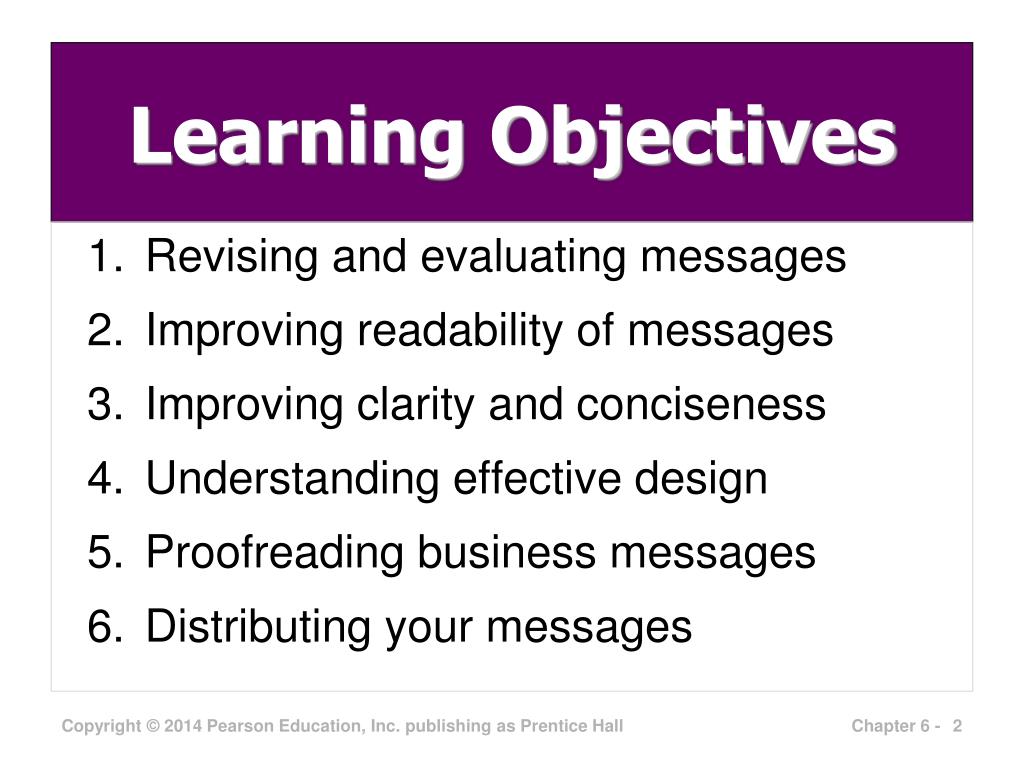 Learning Objectives

1. Revising and evaluating messages
2. Improving readability of messages
3. Improving clarity and conciseness
4. Understanding effective design
5. Proofreading business messages
6. Distributing your messages

Copyright © 2014 Pearson Education, Inc. publishing as Prentice Hall

Chapter 6 - 2